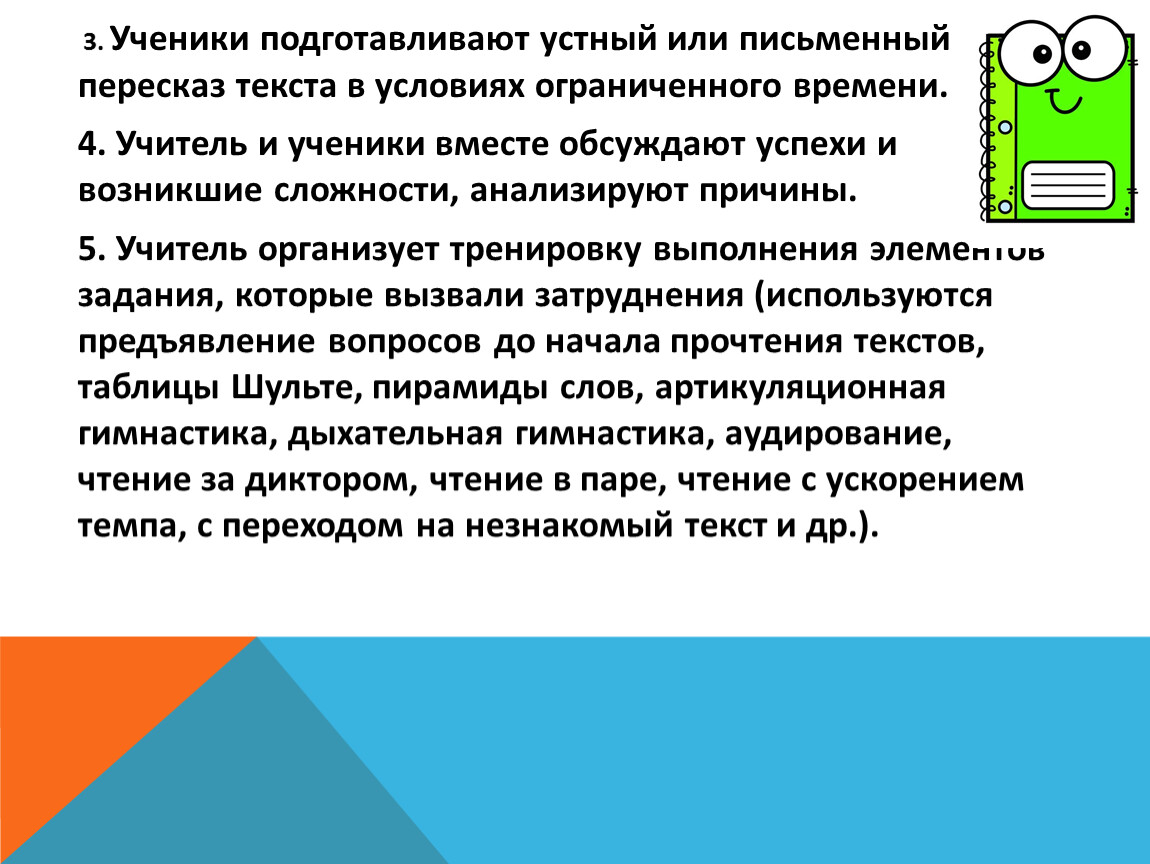 3. Ученики подготавливают устный или письменный пересказ текста в условиях ограниченного времени.

4. Учитель и ученики вместе обсуждают успехи и возникшие сложности, анализируют причины.

5. Учитель организует тренировку выполнения элементов задания, которые вызвали затруднения (используются предъявление вопросов до начала прочтения текстов, таблицы Шульте, пирамиды слов, артикуляционная гимнастика, дыхательная гимнастика, аудирование, чтение за диктором, чтение в паре, чтение с ускорением темпа, с переходом на незнакомый текст и др.).